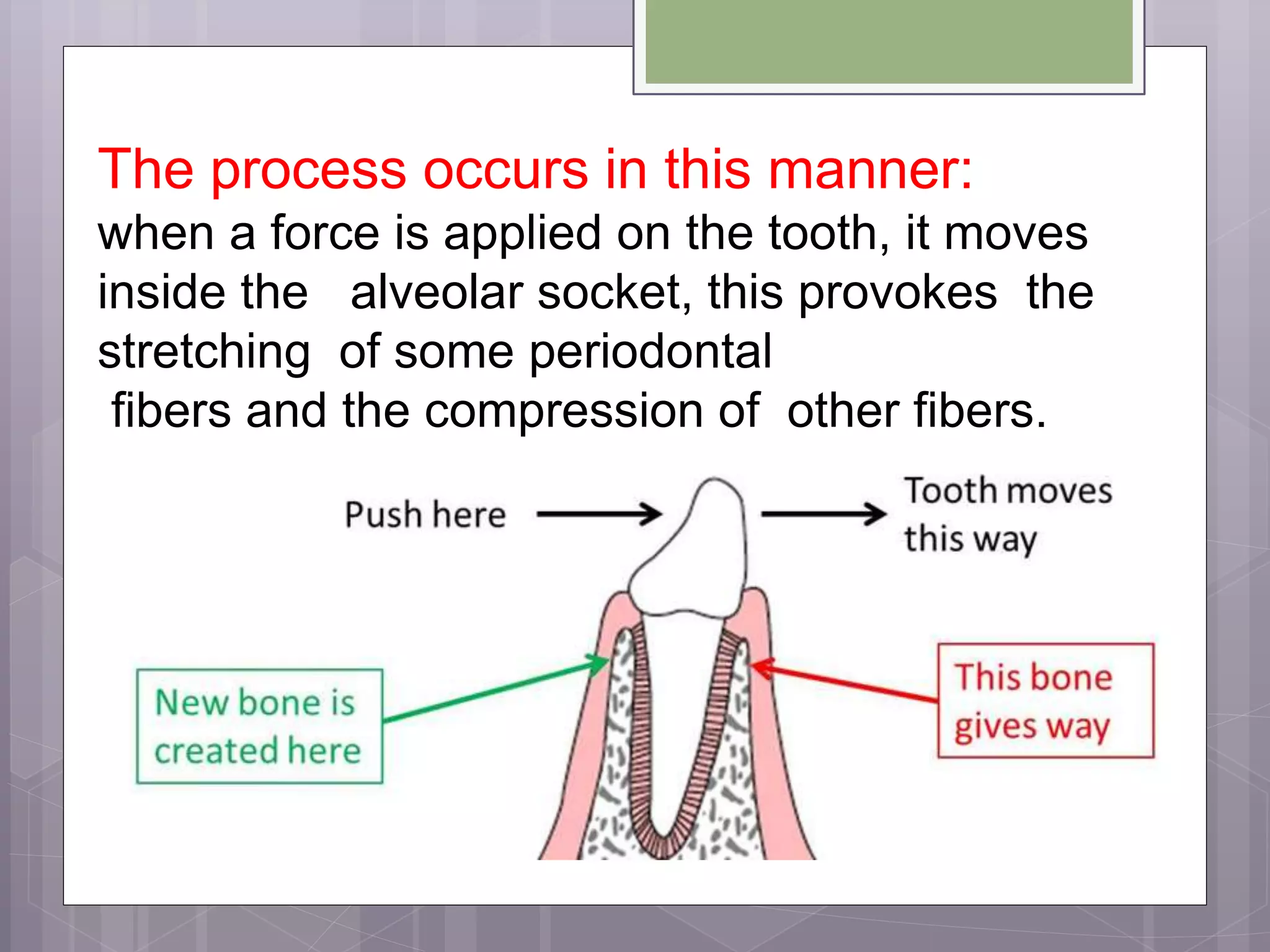 The process occurs in this manner:
when a force is applied on the tooth, it moves inside the alveolar socket, this provokes the stretching of some periodontal
fibers and the compression of other fibers.

Push here

Tooth moves this way

New bone is created here

This bone gives way